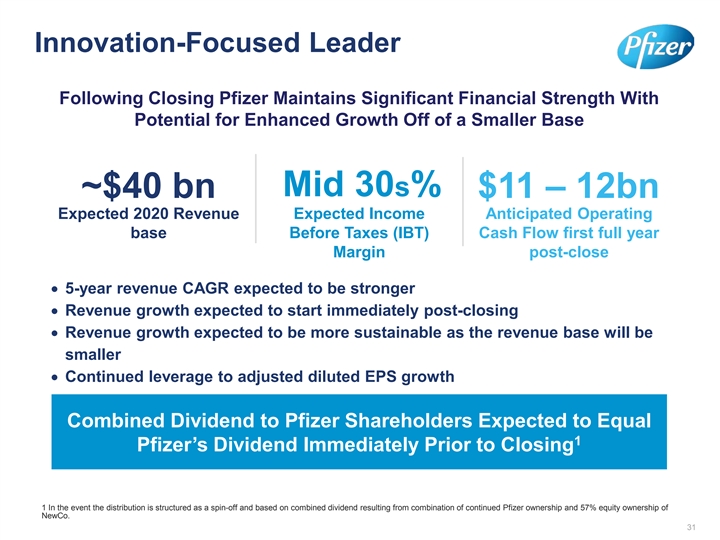 Innovation-Focused Leader

Pfizer

Following Closing Pfizer Maintains Significant Financial Strength With Potential for Enhanced Growth Off of a Smaller Base

~$40 bn
Expected 2020 Revenue base

Mid 30s%
Expected Income Before Taxes (IBT) Margin

$11 – 12bn
Anticipated Operating Cash Flow first full year post-close

• 5-year revenue CAGR expected to be stronger
• Revenue growth expected to start immediately post-closing
• Revenue growth expected to be more sustainable as the revenue base will be smaller
• Continued leverage to adjusted diluted EPS growth

Combined Dividend to Pfizer Shareholders Expected to Equal Pfizer's Dividend Immediately Prior to Closing$^1$

1 In the event the distribution is structured as a spin-off and based on combined dividend resulting from combination of continued Pfizer ownership and 57% equity ownership of NewCo.

31